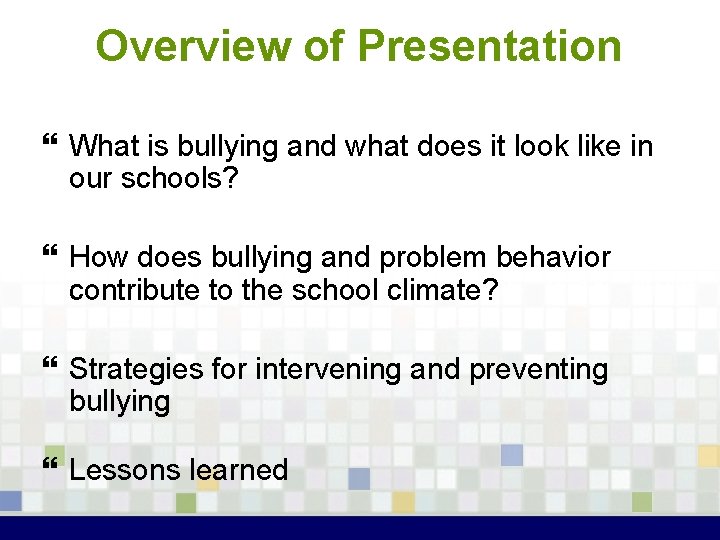 Overview of Presentation

❝ What is bullying and what does it look like in our schools?

❝ How does bullying and problem behavior contribute to the school climate?

❝ Strategies for intervening and preventing bullying

❝ Lessons learned